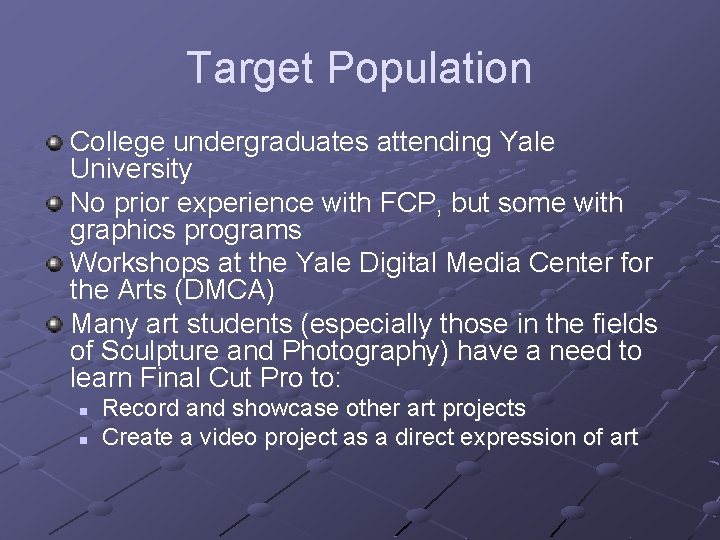 Target Population

- College undergraduates attending Yale University
- No prior experience with FCP, but some with graphics programs
- Workshops at the Yale Digital Media Center for the Arts (DMCA)
- Many art students (especially those in the fields of Sculpture and Photography) have a need to learn Final Cut Pro to:
  - Record and showcase other art projects
  - Create a video project as a direct expression of art